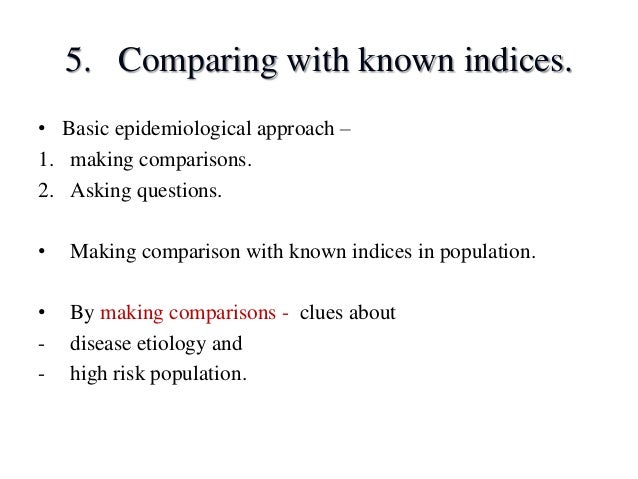 5. Comparing with known indices.

• Basic epidemiological approach –
1. making comparisons.
2. Asking questions.

• Making comparison with known indices in population.

• By making comparisons - clues about
- disease etiology and
- high risk population.